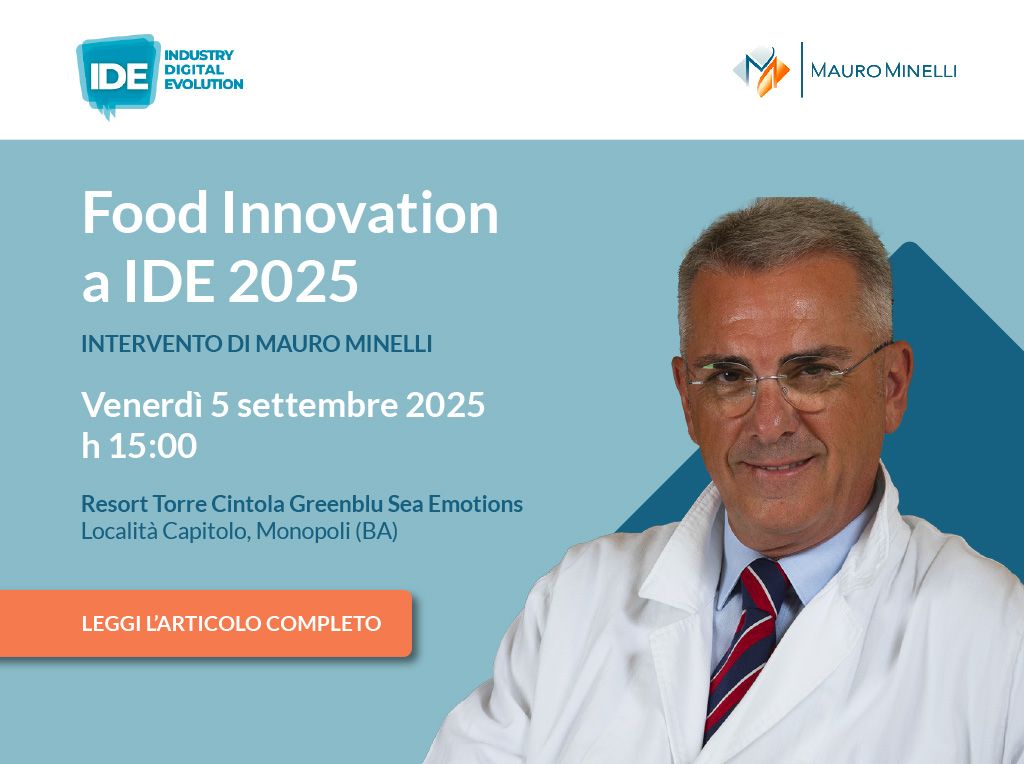 IDE INDUSTRY DIGITAL EVOLUTION

MAURO MINELLI

Food Innovation a IDE 2025

INTERVENTO DI MAURO MINELLI

Venerdì 5 settembre 2025
h 15:00

Resort Torre Cintola Greenblu Sea Emotions
Località Capitolo, Monopoli (BA)

LEGGI L'ARTICOLO COMPLETO